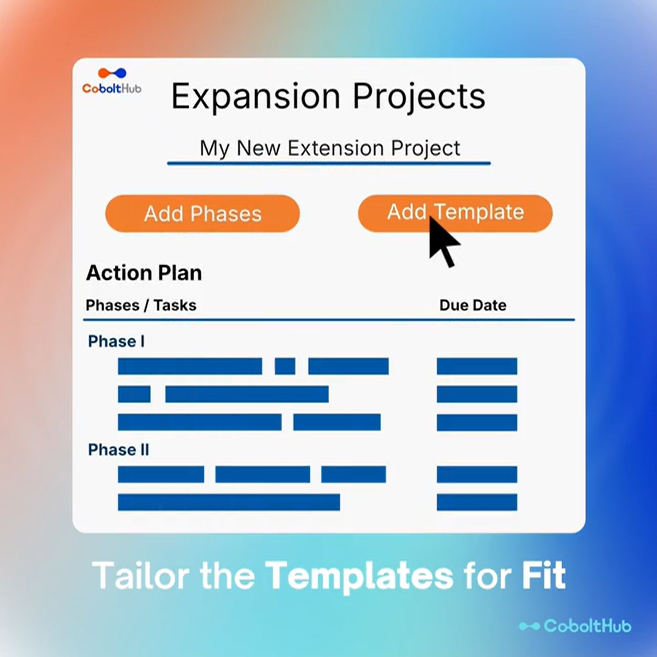 CoboltHub

Expansion Projects

My New Extension Project

Add Phases

Add Template

Action Plan

Phases / Tasks

Due Date

Phase I

Phase II

Tailor the Templates for Fit

CoboltHub